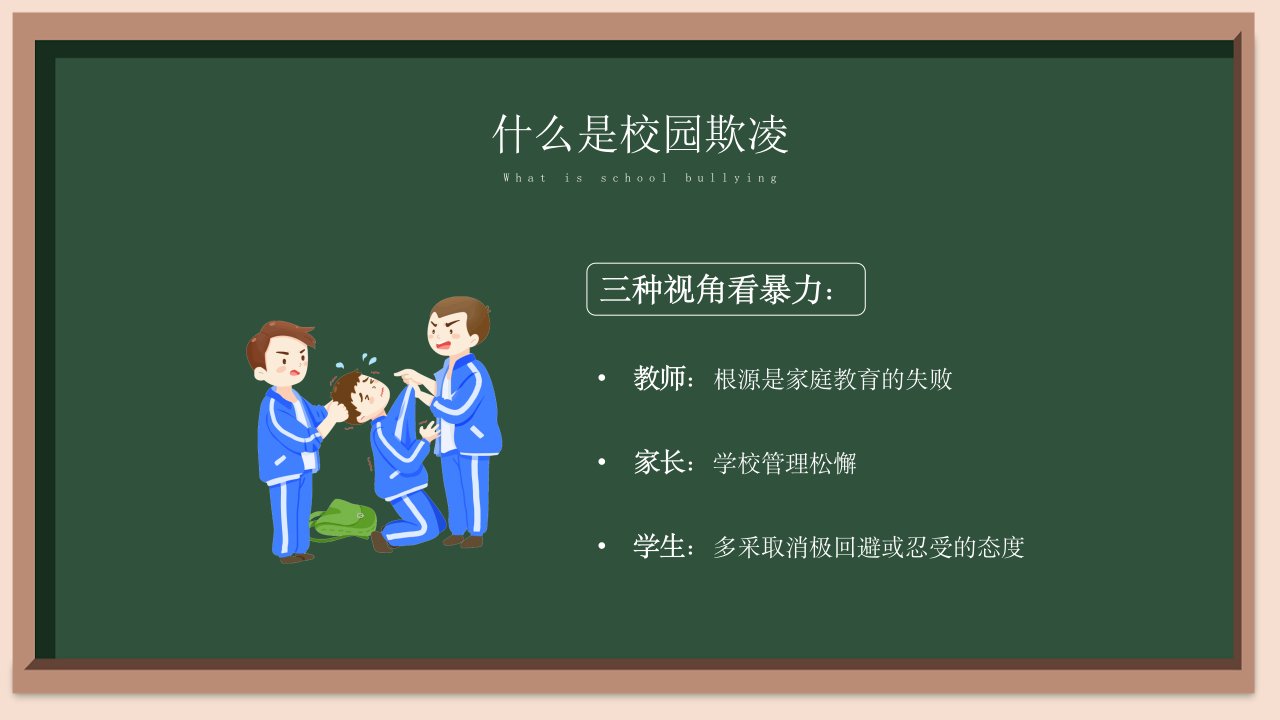 什么是校园欺凌

What is school bullying

三种视角看暴力：

• 教师：根源是家庭教育的失败

• 家长：学校管理松懈

• 学生：多采取消极回避或忍受的态度